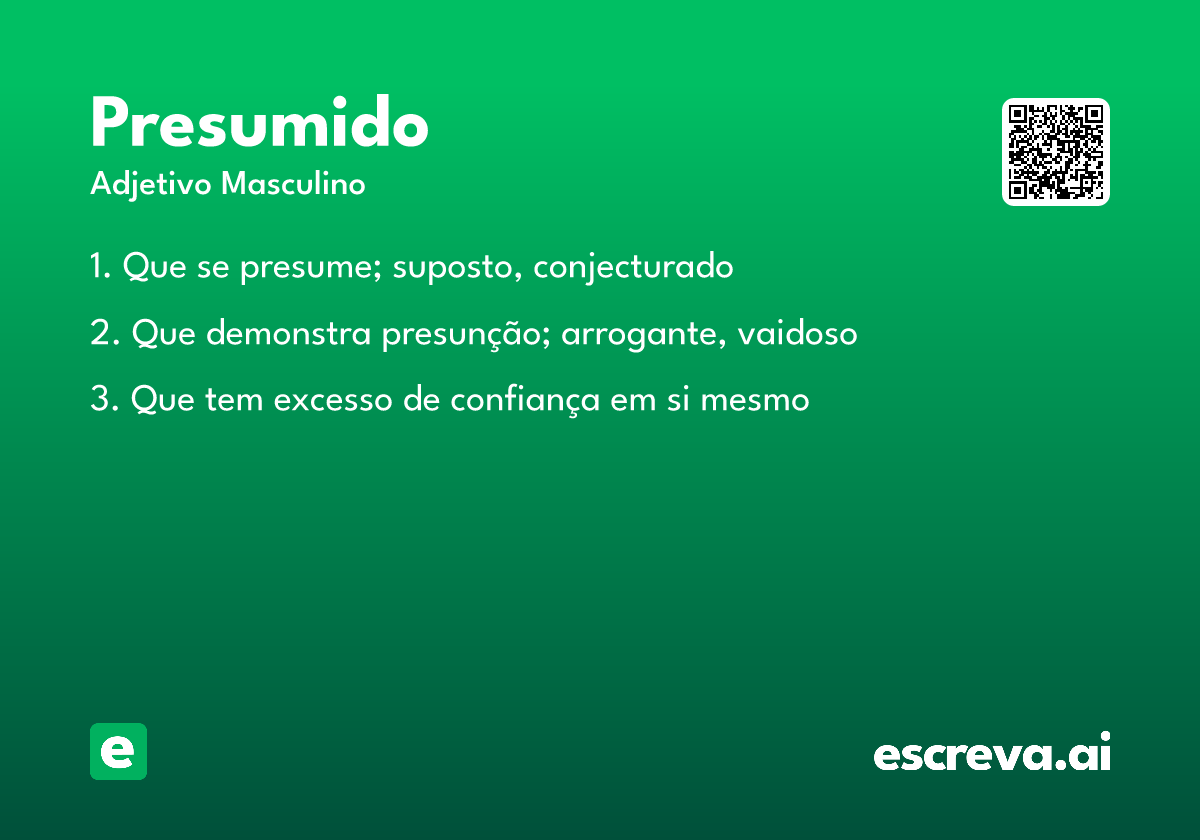 Presumido
Adjetivo Masculino

1. Que se presume; suposto, conjecturado

2. Que demonstra presunção; arrogante, vaidoso

3. Que tem excesso de confiança em si mesmo

e

escreva.ai